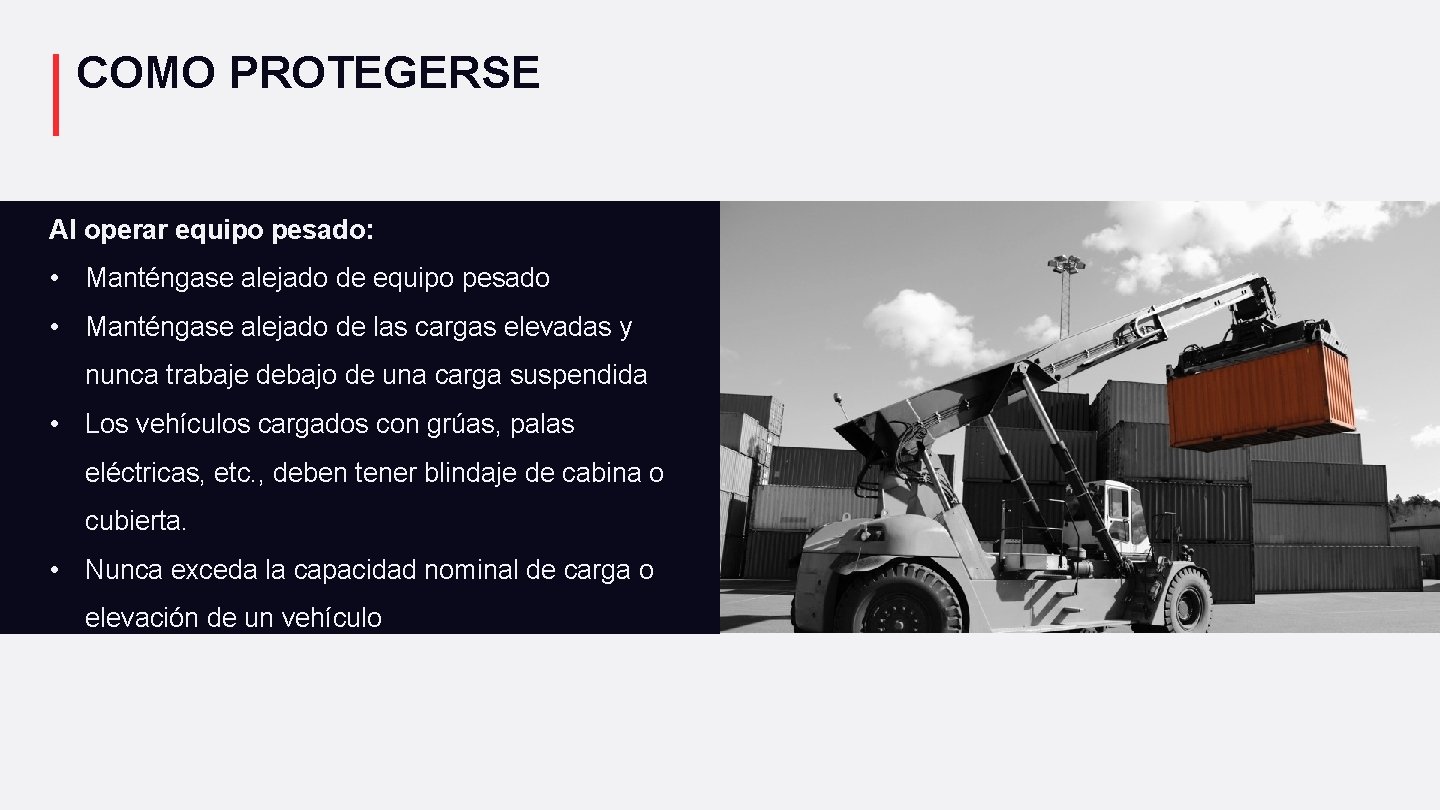 COMO PROTEGERSE

Al operar equipo pesado:

• Manténgase alejado de equipo pesado

• Manténgase alejado de las cargas elevadas y nunca trabaje debajo de una carga suspendida

• Los vehículos cargados con grúas, palas eléctricas, etc., deben tener blindaje de cabina o cubierta.

• Nunca exceda la capacidad nominal de carga o elevación de un vehículo